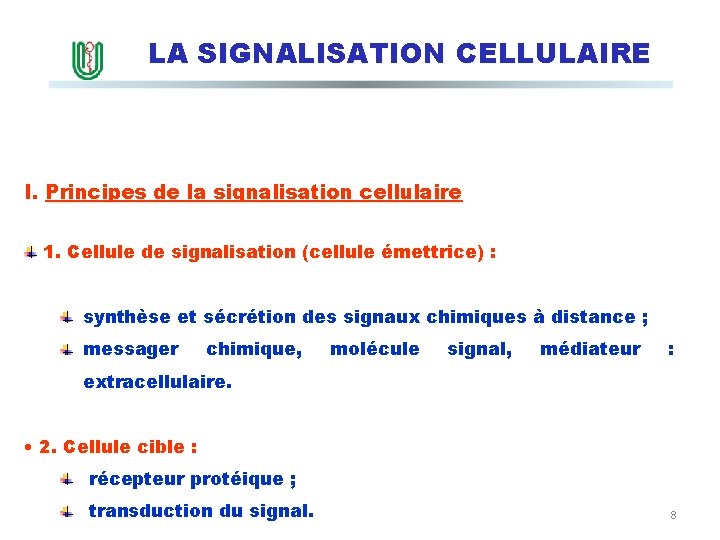 LA SIGNALISATION CELLULAIRE

I. Principes de la signalisation cellulaire

1. Cellule de signalisation (cellule émettrice) :

synthèse et sécrétion des signaux chimiques à distance ;

messager chimique, molécule signal, médiateur : extracellulaire.

• 2. Cellule cible :

récepteur protéique ;

transduction du signal.

8